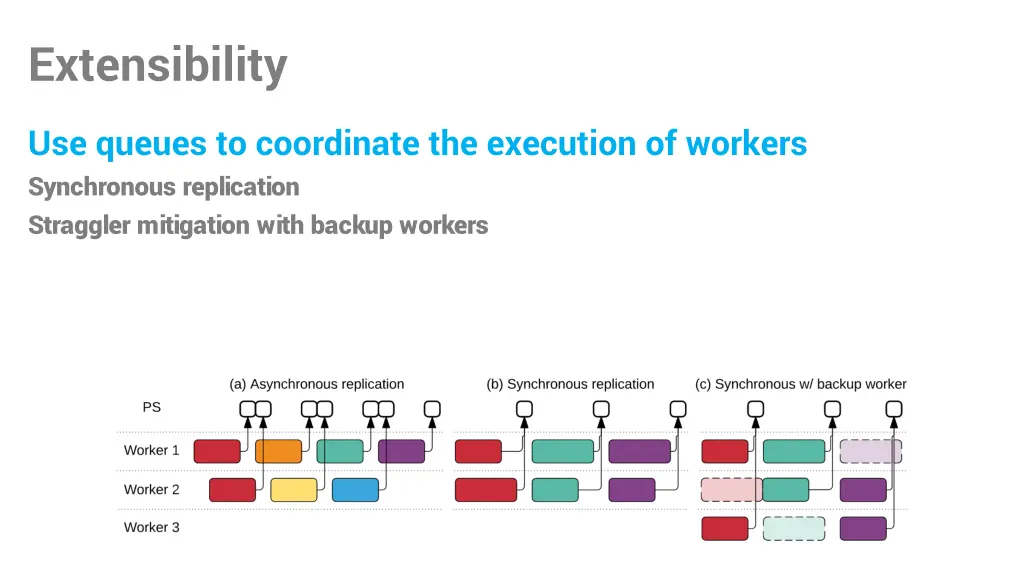 Extensibility

Use queues to coordinate the execution of workers

Synchronous replication

Straggler mitigation with backup workers

(a) Asynchronous replication

(b) Synchronous replication

(c) Synchronous w/ backup worker

PS

Worker 1

Worker 2

Worker 3